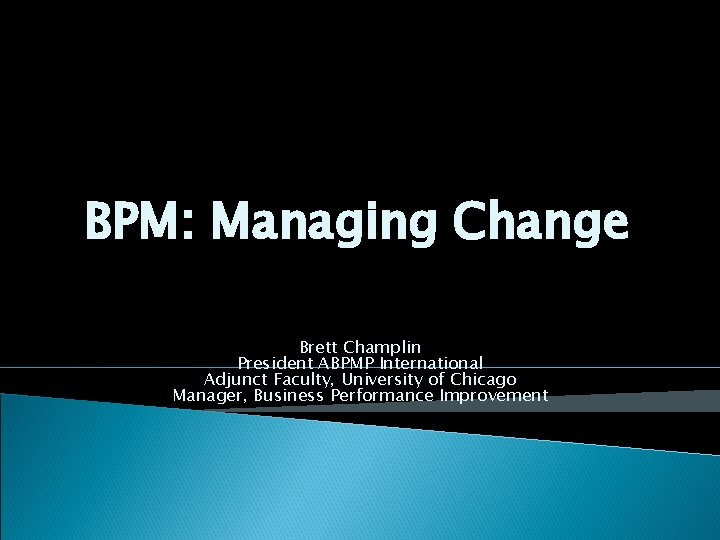 BPM: Managing Change

Brett Champlin
President ABPMP International
Adjunct Faculty, University of Chicago
Manager, Business Performance Improvement